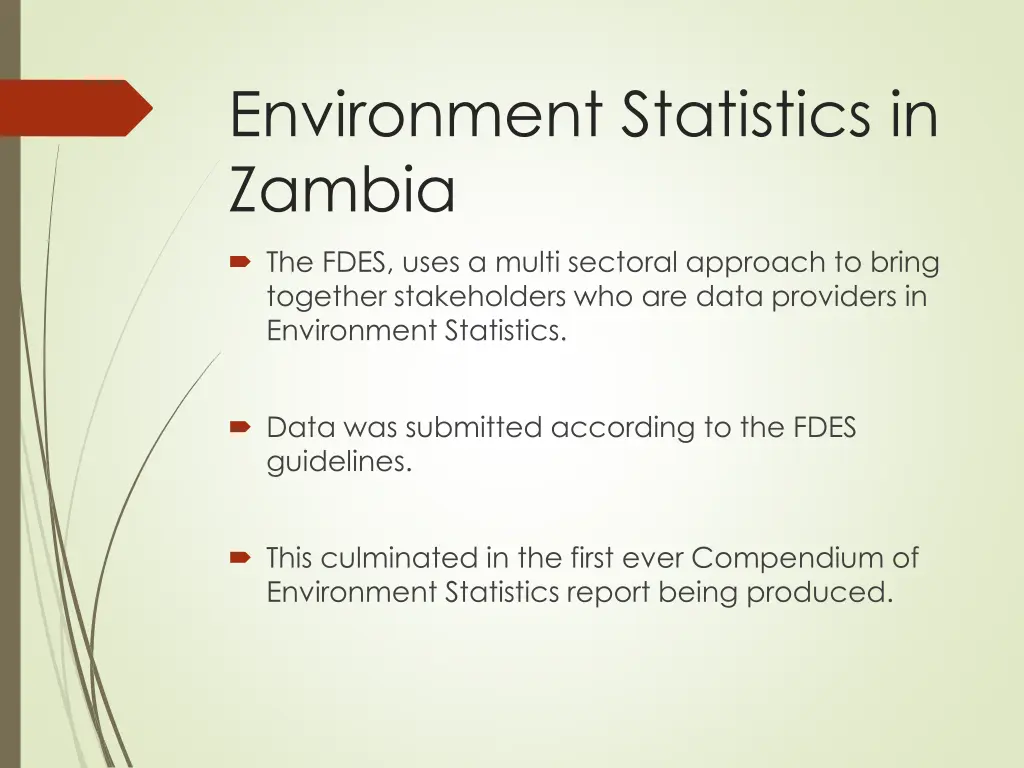 Environment Statistics in Zambia

The FDES, uses a multi sectoral approach to bring together stakeholders who are data providers in Environment Statistics.

Data was submitted according to the FDES guidelines.

This culminated in the first ever Compendium of Environment Statistics report being produced.